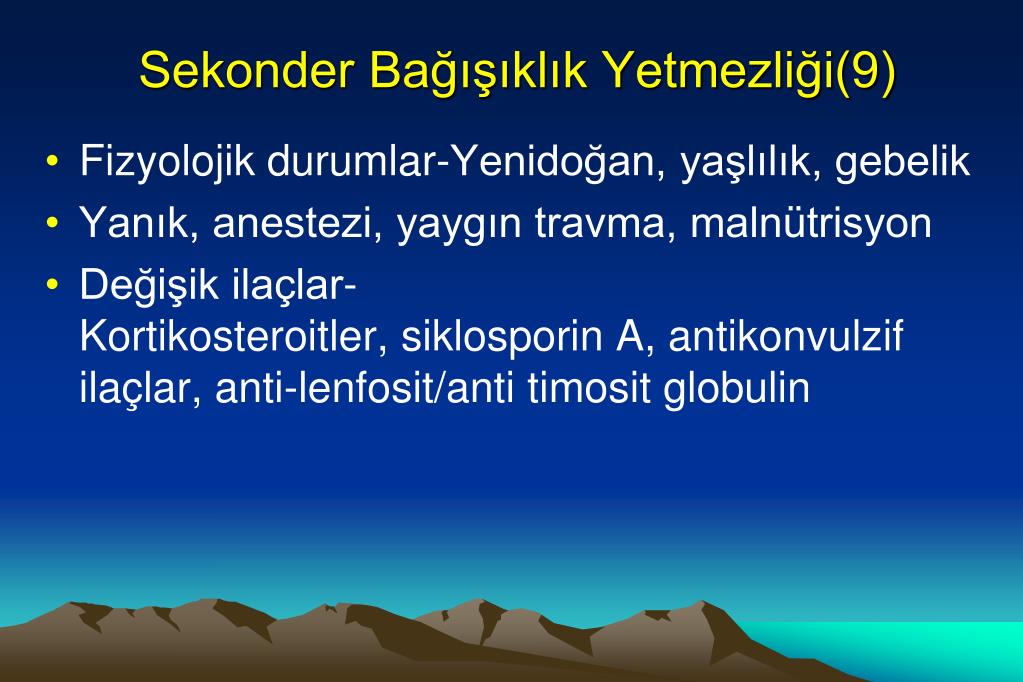 Sekonder Bağışıklık Yetmezliği(9)

• Fizyolojik durumlar-Yenidoğan, yaşlılık, gebelik
• Yanık, anestezi, yaygın travma, malnütrisyon
• Değişik ilaçlar-
Kortikosteroitler, siklosporin A, antikonvulzif ilaçlar, anti-lenfosit/anti timosit globulin